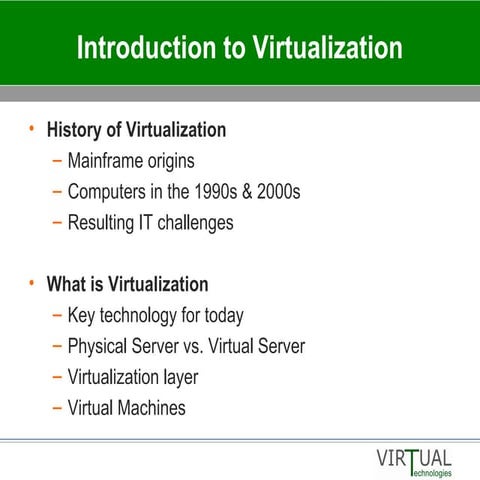 Introduction to Virtualization

• History of Virtualization
– Mainframe origins
– Computers in the 1990s & 2000s
– Resulting IT challenges

• What is Virtualization
– Key technology for today
– Physical Server vs. Virtual Server
– Virtualization layer
– Virtual Machines

VIRTUAL
Technologies